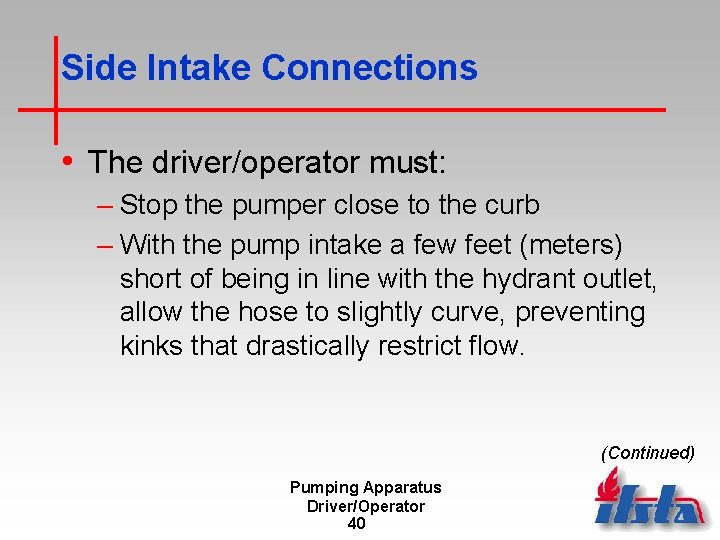 Side Intake Connections

• The driver/operator must:

– Stop the pumper close to the curb

– With the pump intake a few feet (meters) short of being in line with the hydrant outlet, allow the hose to slightly curve, preventing kinks that drastically restrict flow.

(Continued)

Pumping Apparatus Driver/Operator
40

ifsta